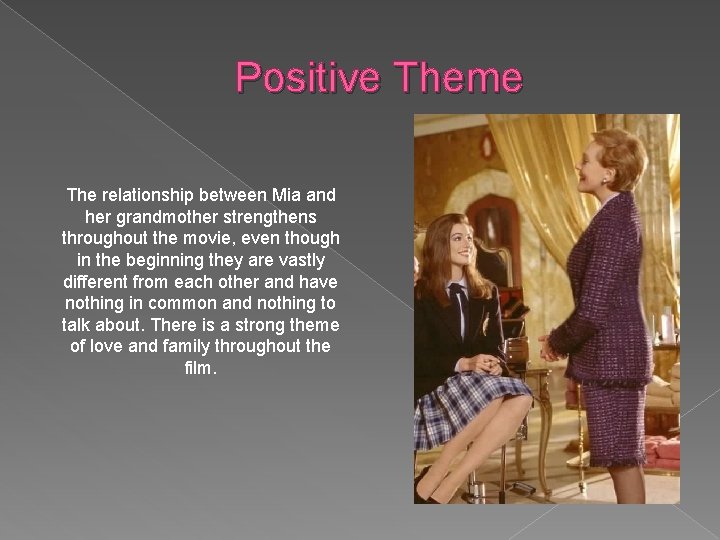 Positive Theme

The relationship between Mia and her grandmother strengthens throughout the movie, even though in the beginning they are vastly different from each other and have nothing in common and nothing to talk about. There is a strong theme of love and family throughout the film.